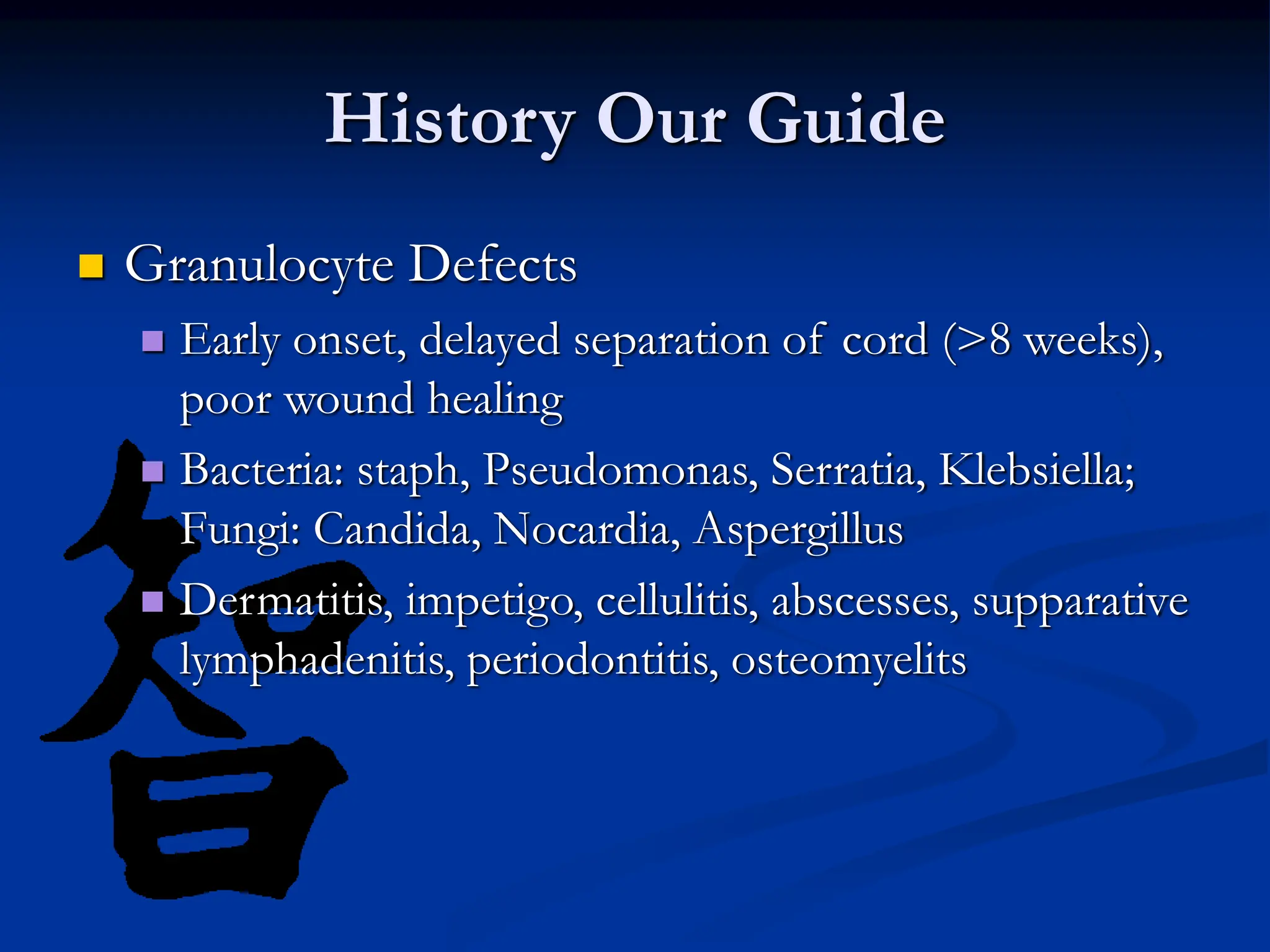 History Our Guide

Granulocyte Defects

Early onset, delayed separation of cord (>8 weeks), poor wound healing

Bacteria: staph, Pseudomonas, Serratia, Klebsiella; Fungi: Candida, Nocardia, Aspergillus

Dermatitis, impetigo, cellulitis, abscesses, supparative lymphadenitis, periodontitis, osteomyelits

智